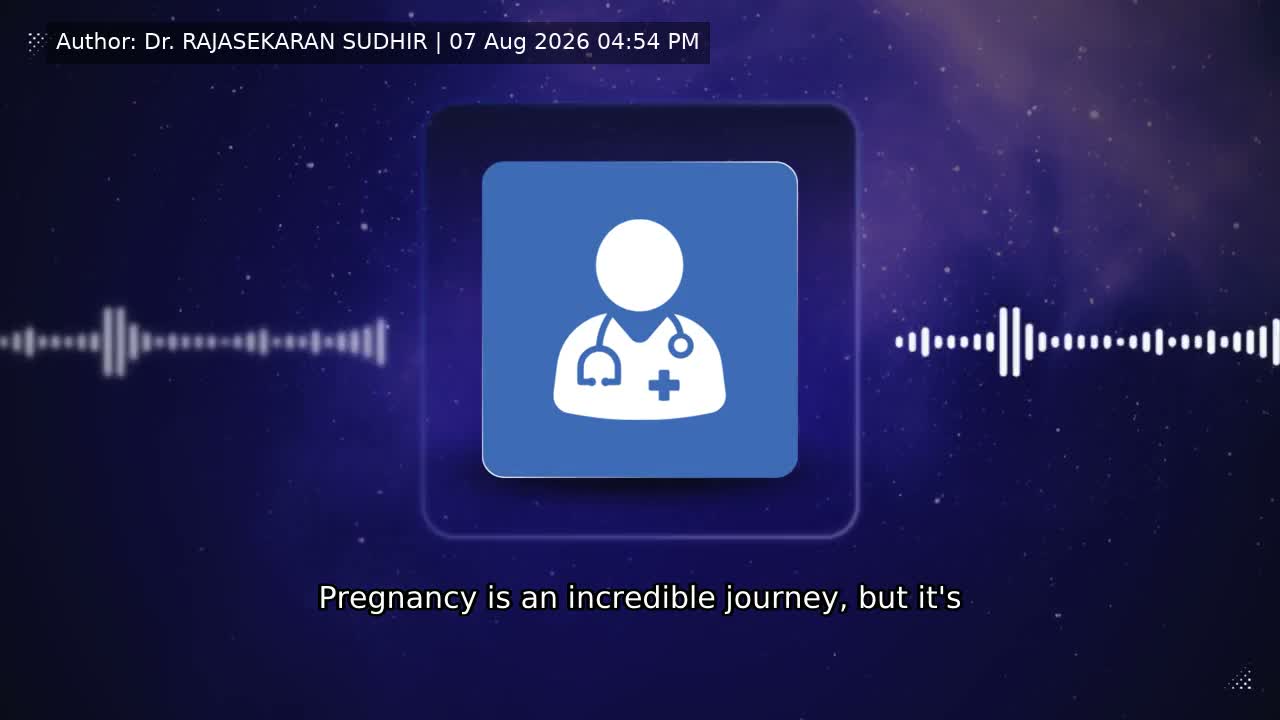 Author: Dr. RAJASEKARAN SUDHIR | 07 Aug 2026 04:54 PM

Pregnancy is an incredible journey, but it's